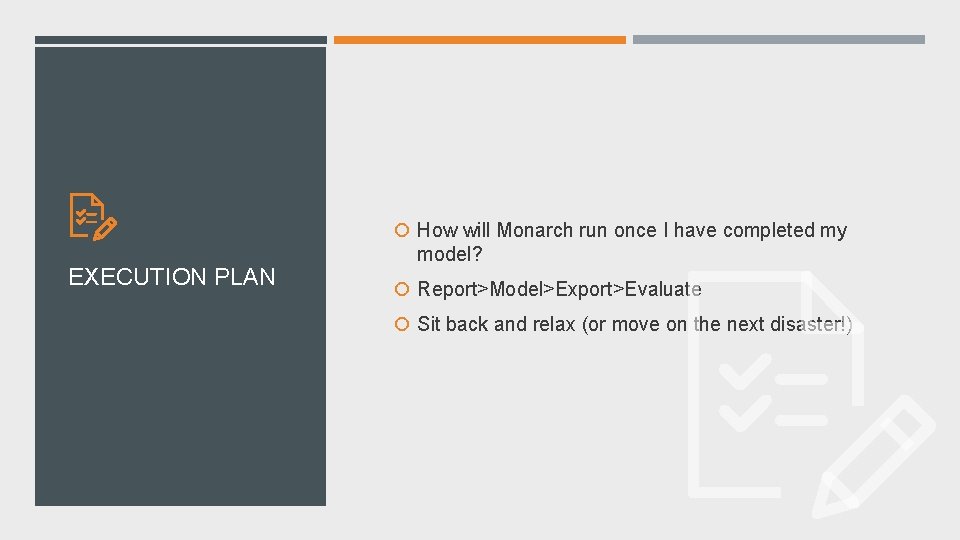 EXECUTION PLAN

How will Monarch run once I have completed my model?

Report>Model>Export>Evaluate

Sit back and relax (or move on the next disaster!)